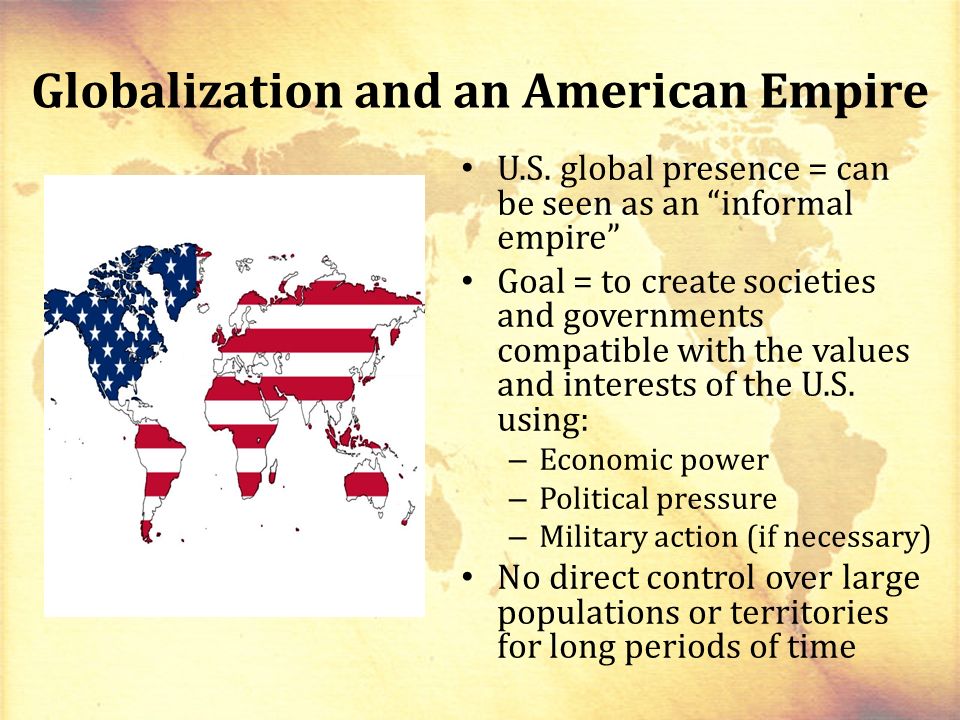 Globalization and an American Empire

• U.S. global presence = can be seen as an “informal empire”
• Goal = to create societies and governments compatible with the values and interests of the U.S. using:
– Economic power
– Political pressure
– Military action (if necessary)
• No direct control over large populations or territories for long periods of time